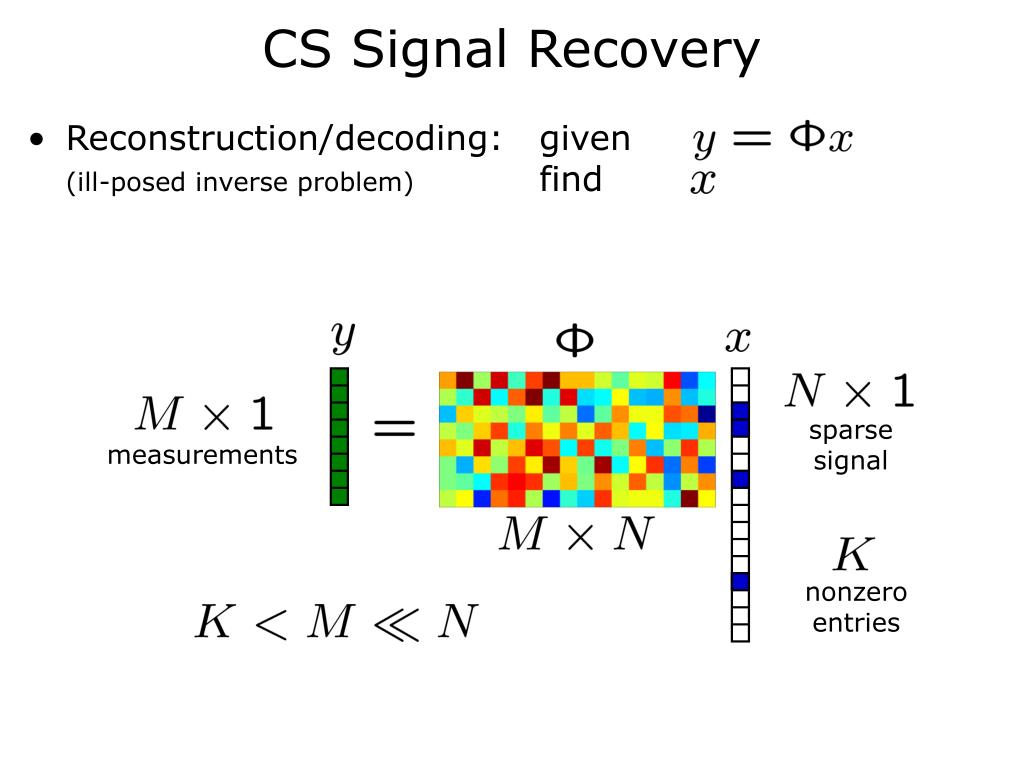 CS Signal Recovery

• Reconstruction/decoding: given $y = \Phi x$
(ill-posed inverse problem) find $x$

$y$ $\Phi$ $x$

$M \times 1$
measurements

$=$

$M \times N$

$N \times 1$
sparse signal

$K$
nonzero entries

$K < M \ll N$